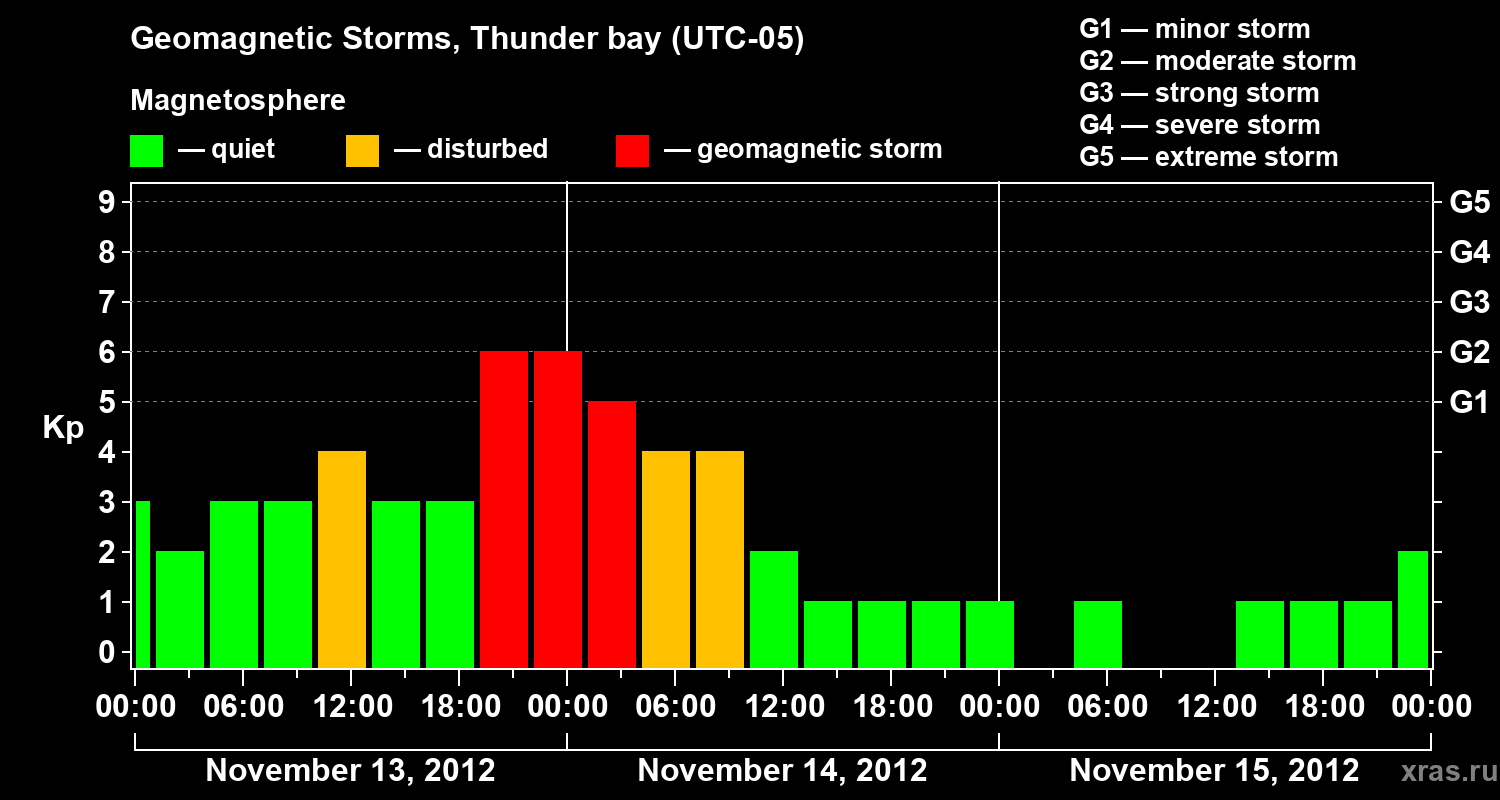 Geomagnetic Storms, Thunder bay (UTC-05)

Magnetosphere

— quiet — disturbed — geomagnetic storm

G1 — minor storm
G2 — moderate storm
G3 — strong storm
G4 — severe storm
G5 — extreme storm

Kp

9
8
7
6
5
4
3
2
1
0

G5
G4
G3
G2
G1

00:00 06:00 12:00 18:00 00:00 06:00 12:00 18:00 00:00 06:00 12:00 18:00 00:00

November 13, 2012
November 14, 2012
November 15, 2012

xras.ru